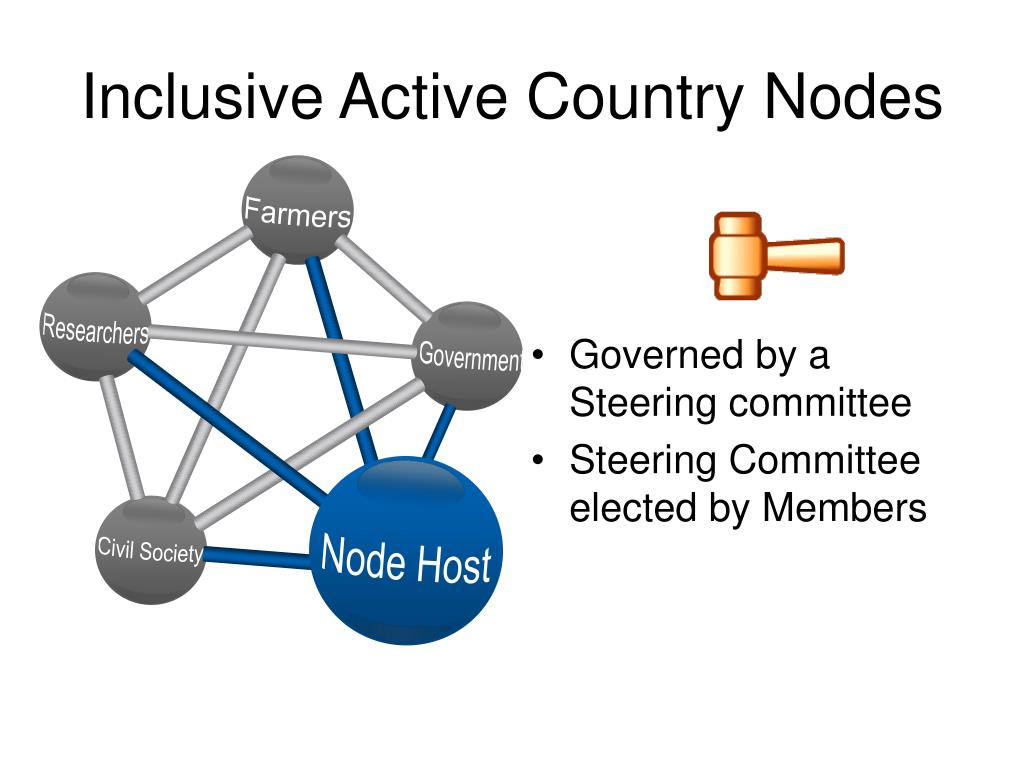 Inclusive Active Country Nodes

Farmers
Researchers
Government
Civil Society
Node Host

• Governed by a Steering committee
• Steering Committee elected by Members